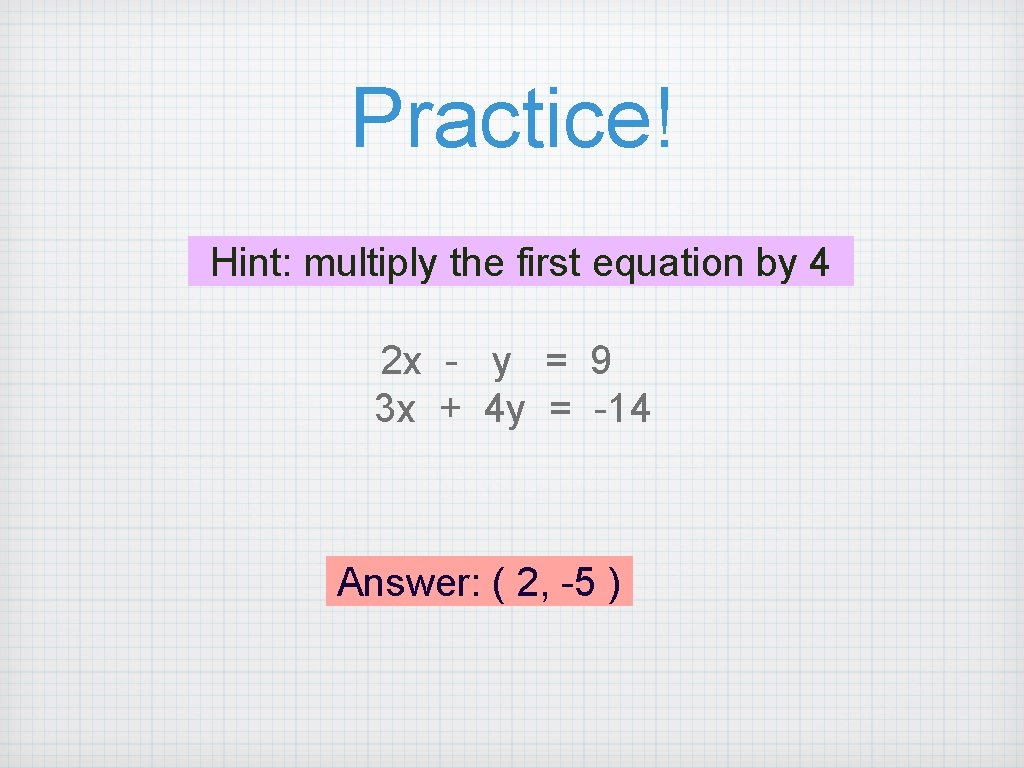 Practice!

Hint: multiply the first equation by 4

$2x - y = 9$
$3x + 4y = -14$

Answer: ( 2, -5 )